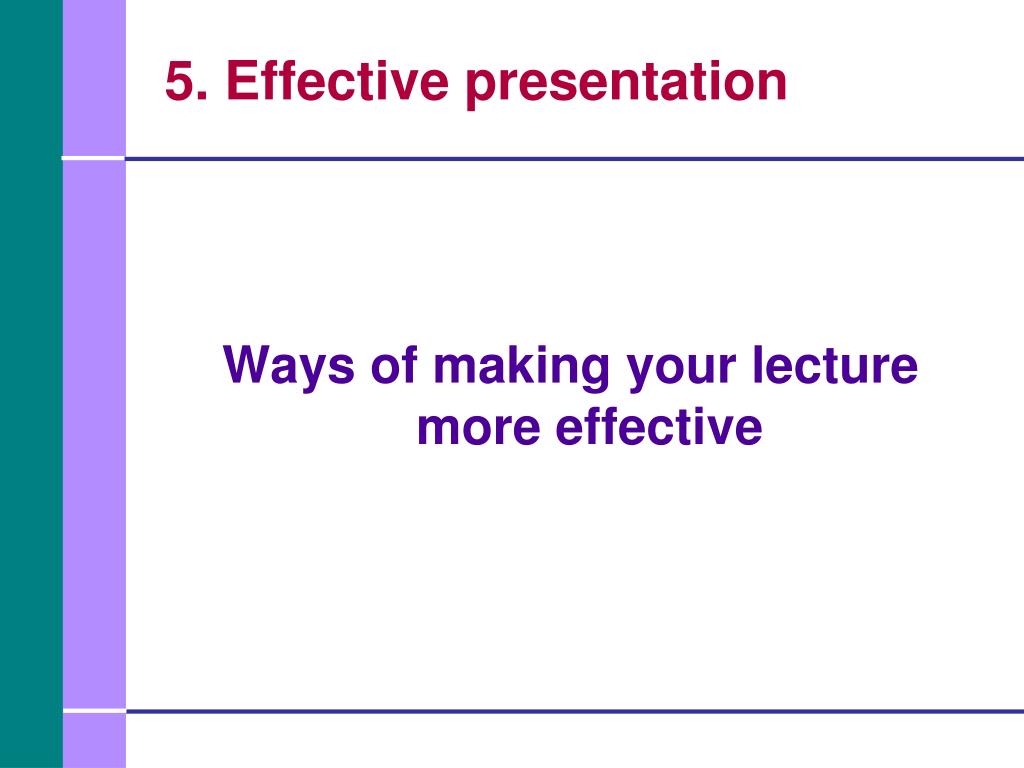 5. Effective presentation

Ways of making your lecture more effective